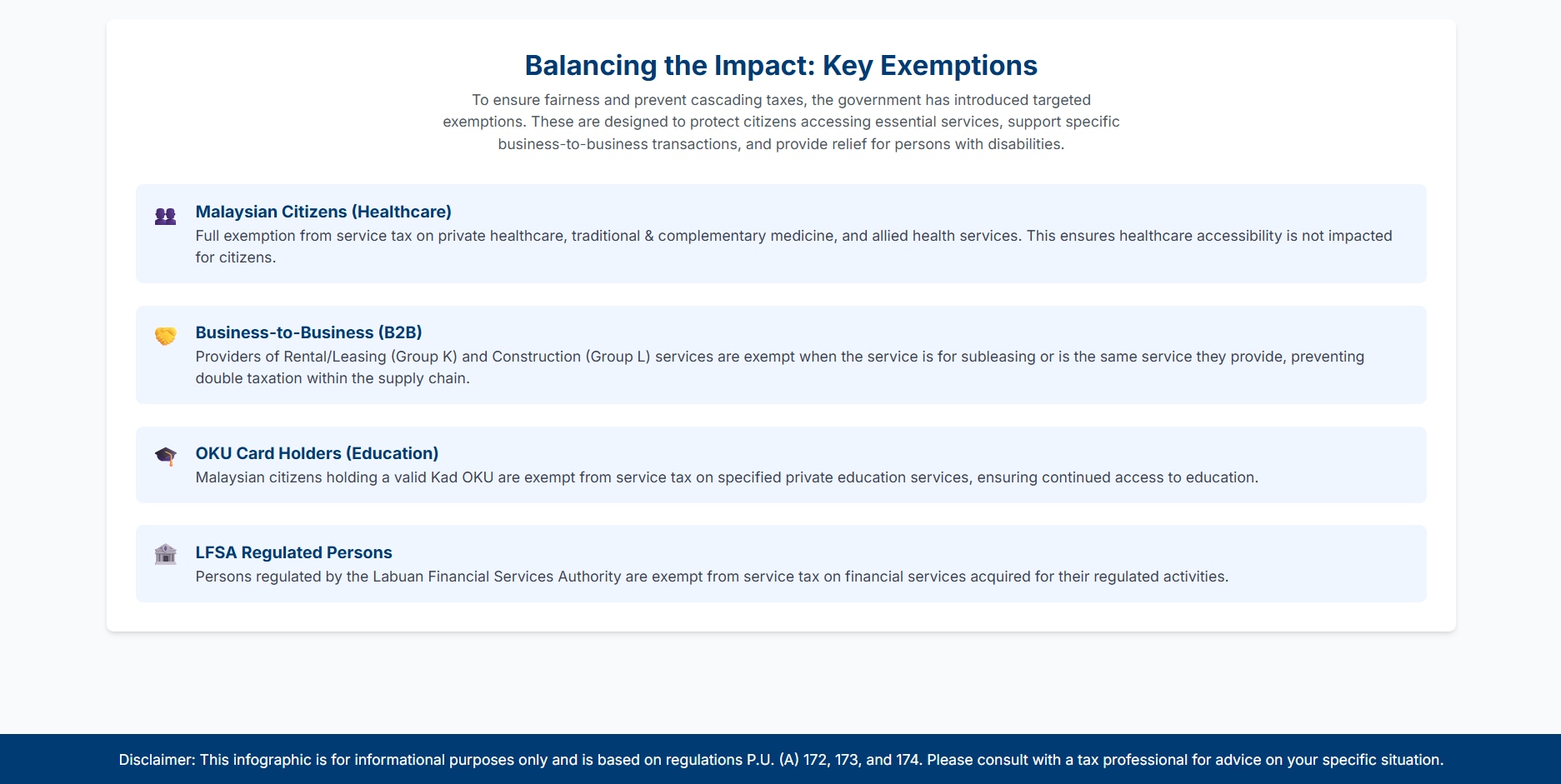 Balancing the Impact: Key Exemptions

To ensure fairness and prevent cascading taxes, the government has introduced targeted exemptions. These are designed to protect citizens accessing essential services, support specific business-to-business transactions, and provide relief for persons with disabilities.

Malaysian Citizens (Healthcare)
Full exemption from service tax on private healthcare, traditional & complementary medicine, and allied health services. This ensures healthcare accessibility is not impacted for citizens.

Business-to-Business (B2B)
Providers of Rental/Leasing (Group K) and Construction (Group L) services are exempt when the service is for subleasing or is the same service they provide, preventing double taxation within the supply chain.

OKU Card Holders (Education)
Malaysian citizens holding a valid Kad OKU are exempt from service tax on specified private education services, ensuring continued access to education.

LFSA Regulated Persons
Persons regulated by the Labuan Financial Services Authority are exempt from service tax on financial services acquired for their regulated activities.

Disclaimer: This infographic is for informational purposes only and is based on regulations P.U. (A) 172, 173, and 174. Please consult with a tax professional for advice on your specific situation.